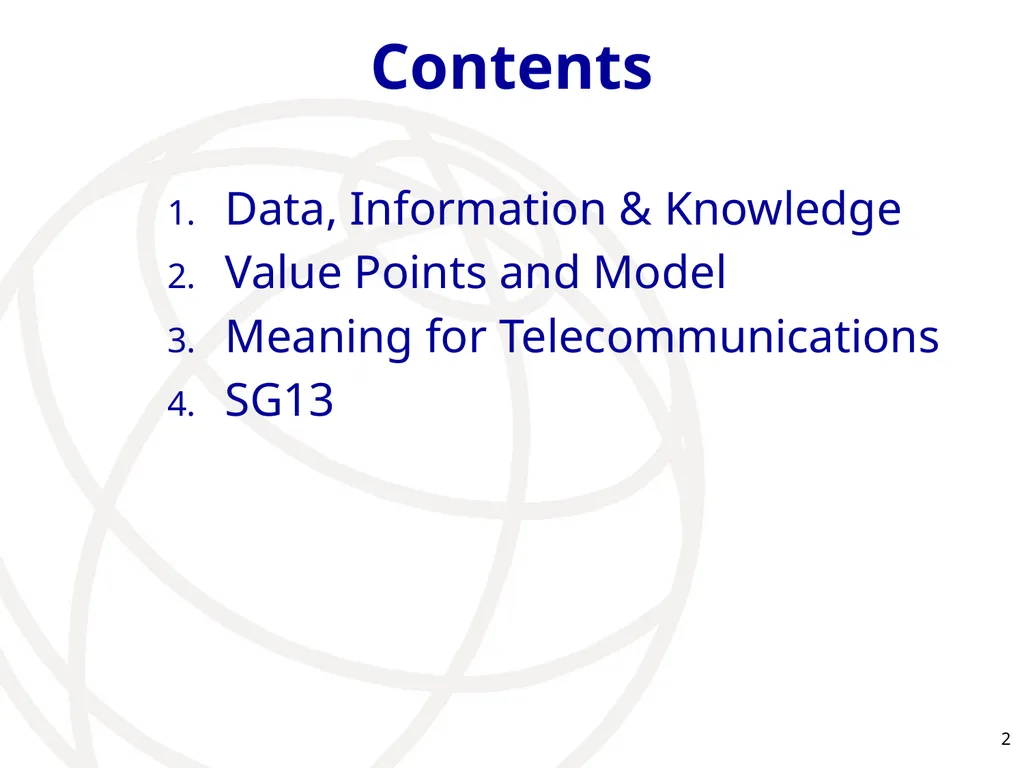 Contents

1. Data, Information & Knowledge
2. Value Points and Model
3. Meaning for Telecommunications
4. SG13

2